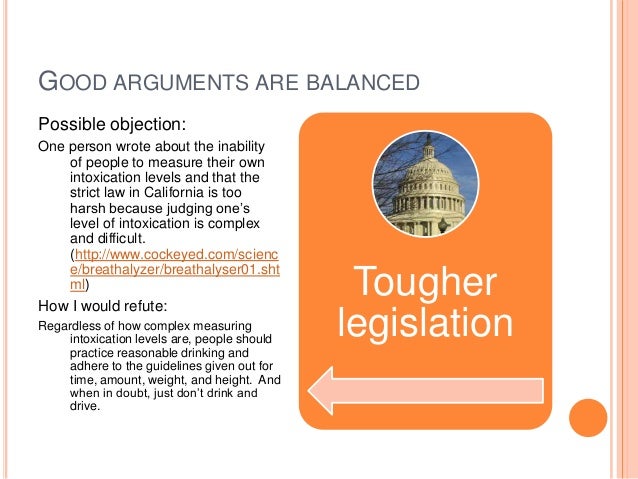 GOOD ARGUMENTS ARE BALANCED

Possible objection:

One person wrote about the inability of people to measure their own intoxication levels and that the strict law in California is too harsh because judging one's level of intoxication is complex and difficult. (http://www.cockeyed.com/science/breathalyzer/breathalyser01.shtml)

How I would refute:

Regardless of how complex measuring intoxication levels are, people should practice reasonable drinking and adhere to the guidelines given out for time, amount, weight, and height. And when in doubt, just don't drink and drive.

Tougher legislation